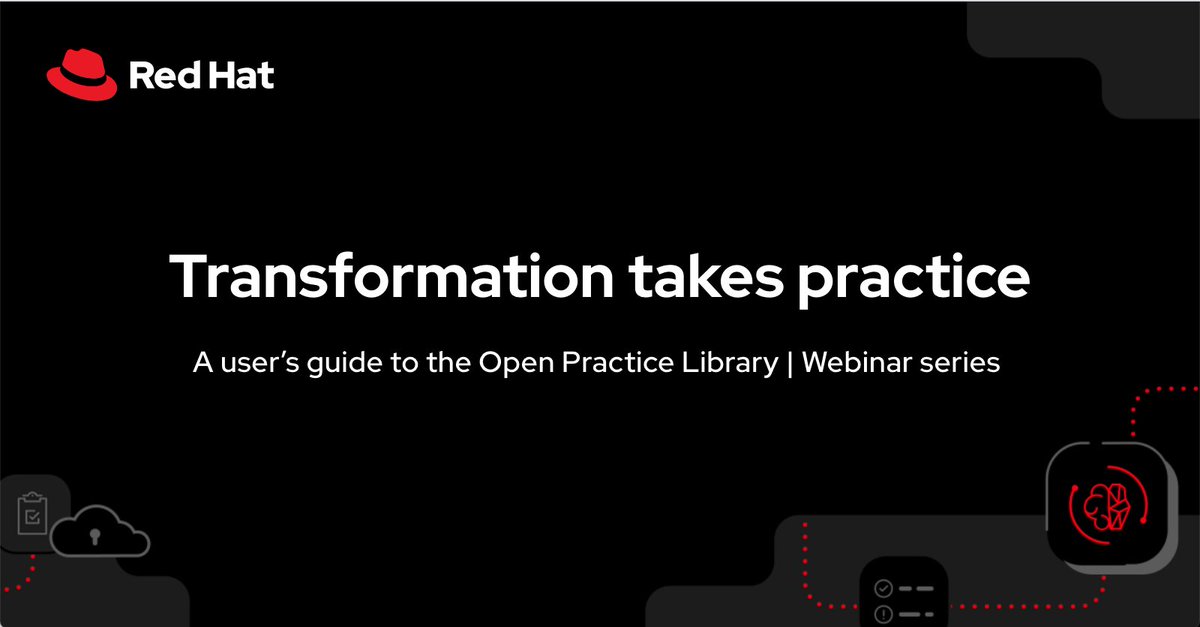 Red Hat

Transformation takes practice

A user's guide to the Open Practice Library | Webinar series